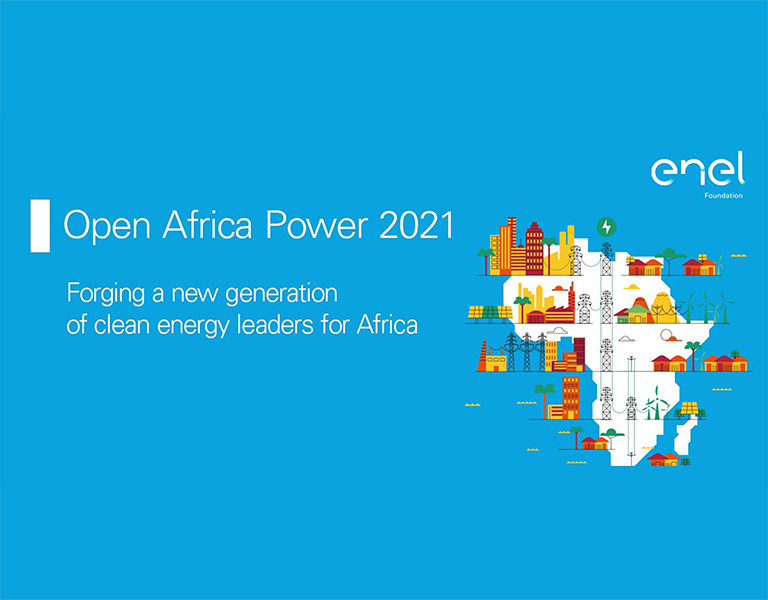 enel
Foundation

Open Africa Power 2021

Forging a new generation of clean energy leaders for Africa